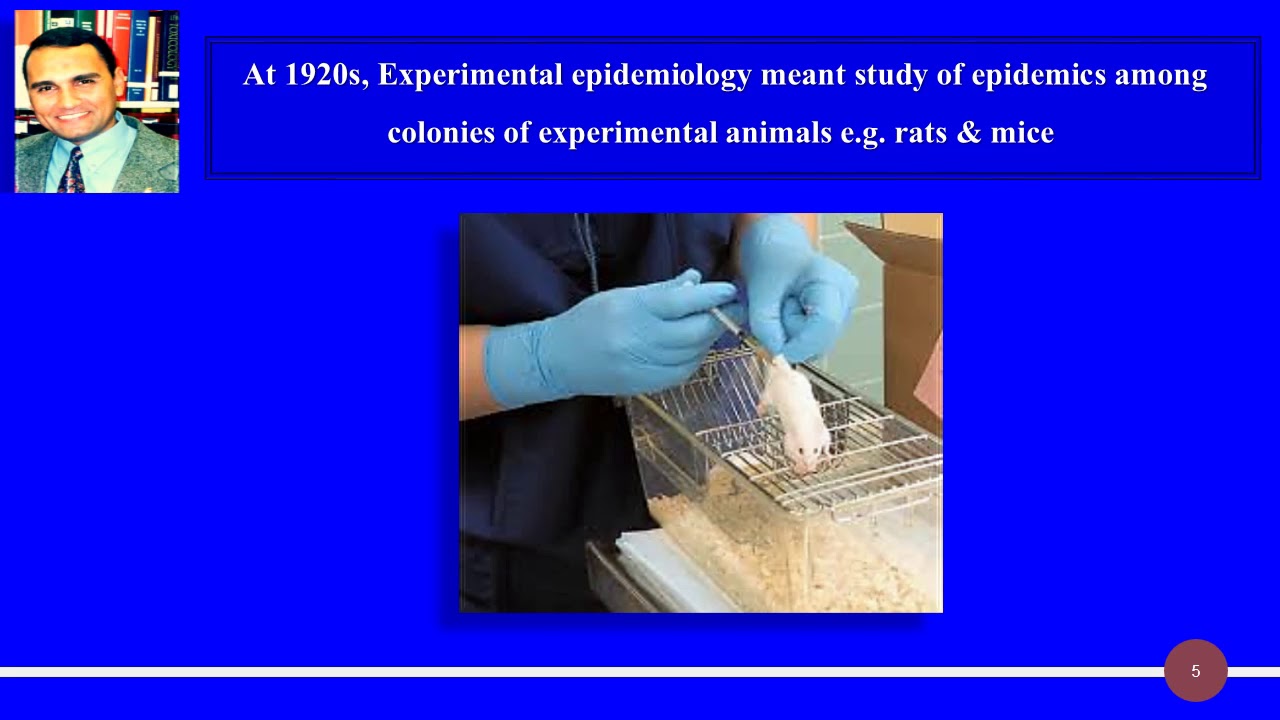 At 1920s, Experimental epidemiology meant study of epidemics among colonies of experimental animals e.g. rats & mice

5